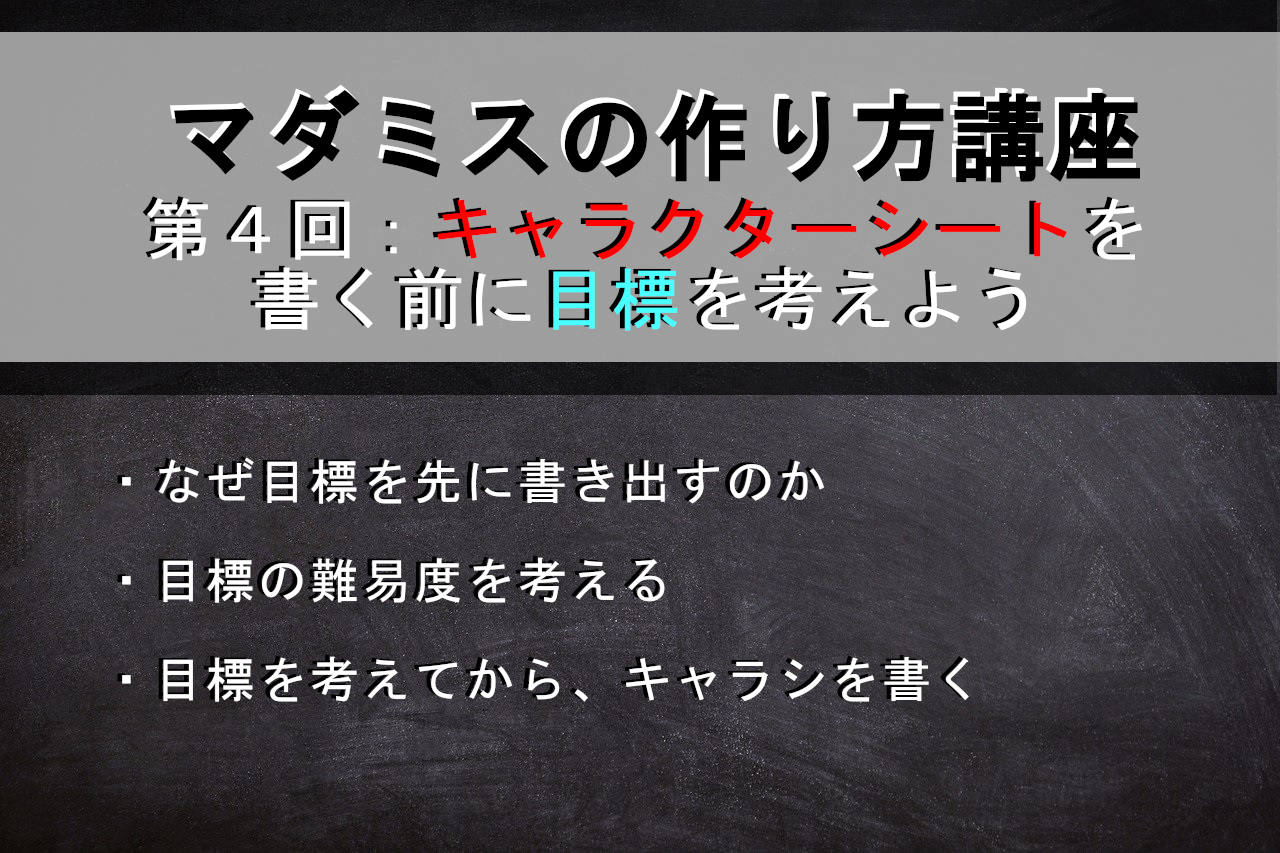 マダミスの作り方講座
第４回：キャラクターシートを書く前に目標を考えよう

・なぜ目標を先に書き出すのか

・目標の難易度を考える

・目標を考えてから、キャラシを書く